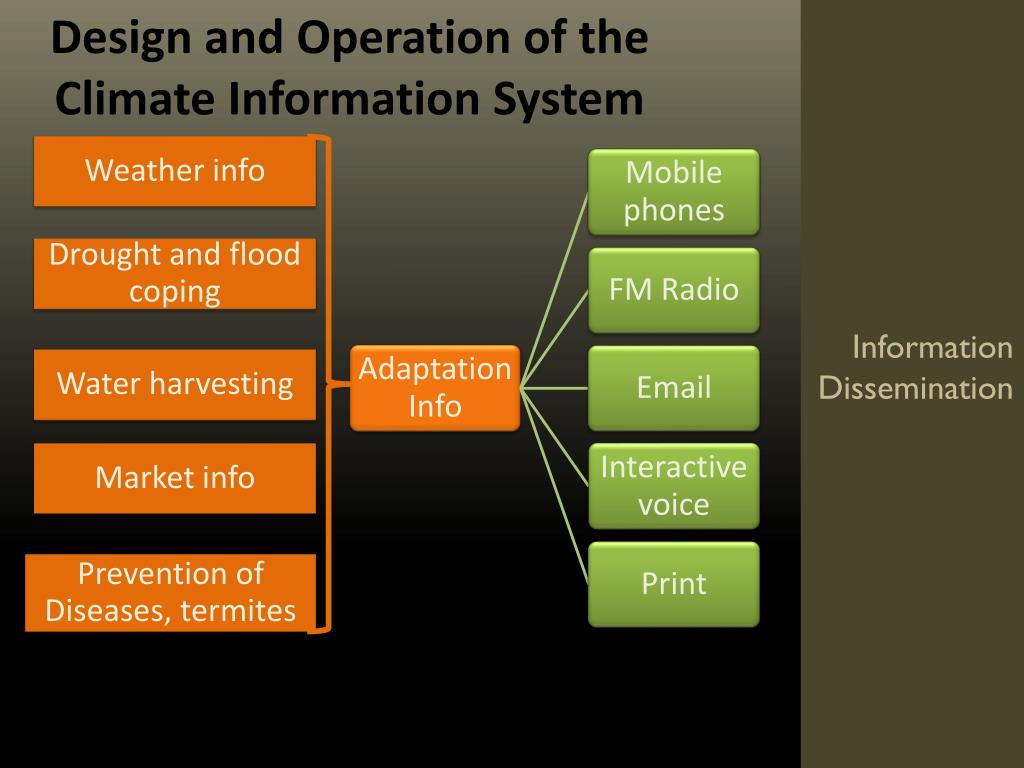 Design and Operation of the Climate Information System

Weather info

Drought and flood coping

Water harvesting

Market info

Prevention of Diseases, termites

Adaptation Info

Mobile phones

FM Radio

Email

Interactive voice

Print

Information Dissemination